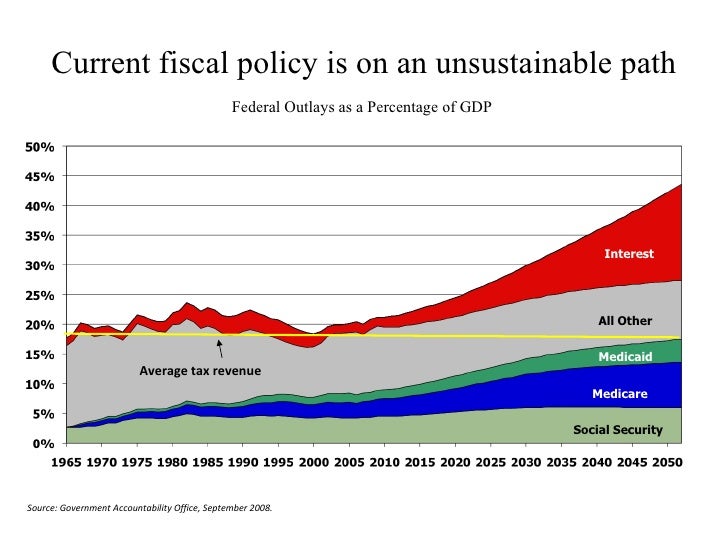 Current fiscal policy is on an unsustainable path

Federal Outlays as a Percentage of GDP

50%
45%
40%
35%
30%
25%
20%
15%
10%
5%
0%

Interest
All Other
Average tax revenue
Medicaid
Medicare
Social Security

1965 1970 1975 1980 1985 1990 1995 2000 2005 2010 2015 2020 2025 2030 2035 2040 2045 2050

Source: Government Accountability Office, September 2008.